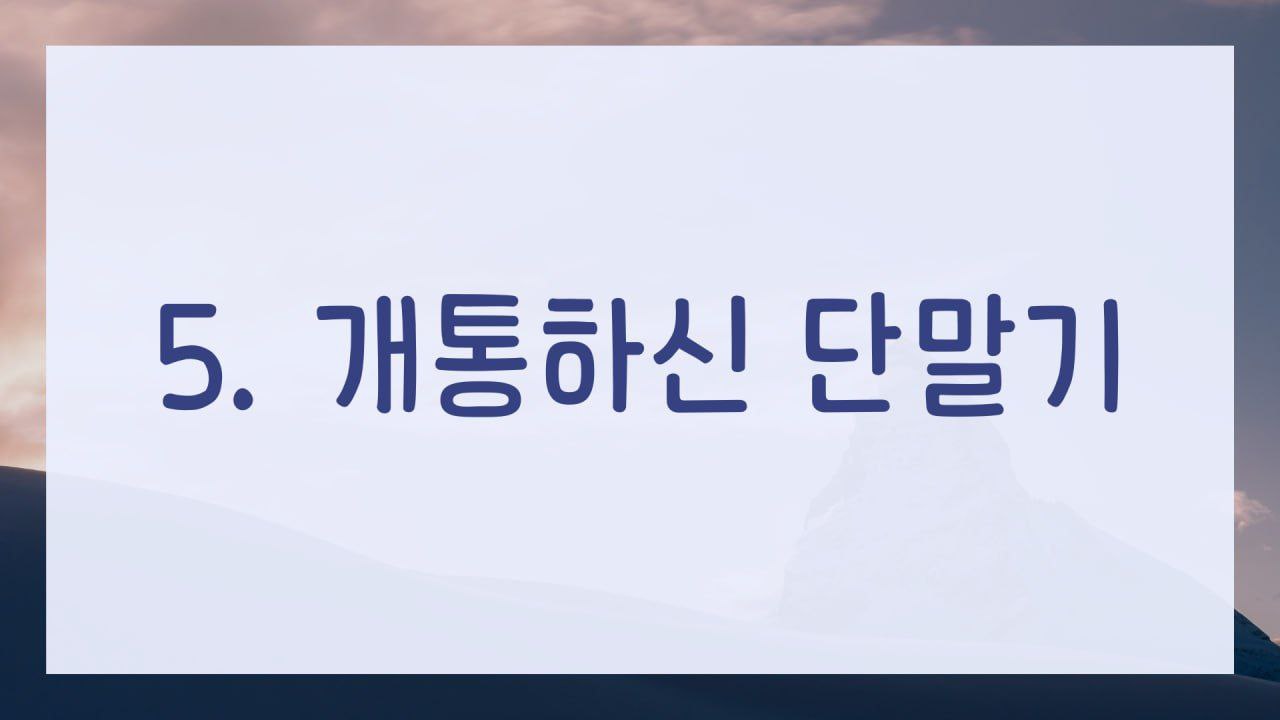 5. 개통하신 단말기